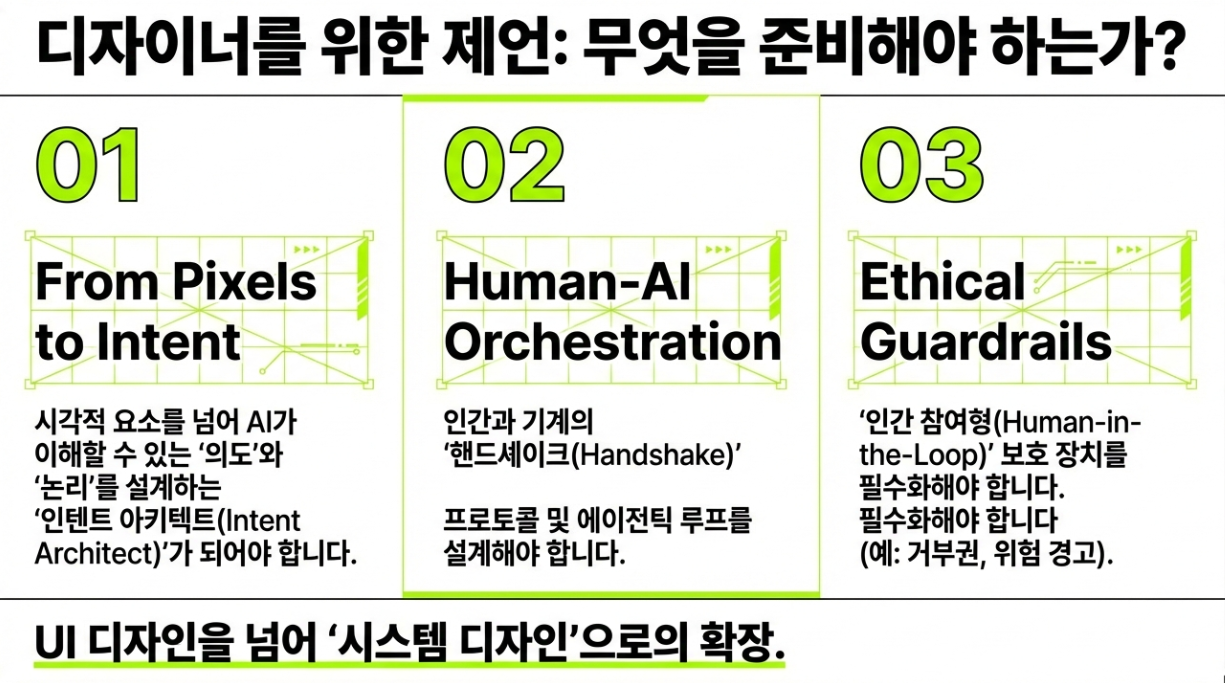 디자이너를 위한 제언: 무엇을 준비해야 하는가?

01

From Pixels to Intent

시각적 요소를 넘어 AI가 이해할 수 있는 '의도'와 '논리'를 설계하는 '인텐트 아키텍트(Intent Architect)'가 되어야 합니다.

02

Human-AI Orchestration

인간과 기계의 '핸드셰이크(Handshake)'

프로토콜 및 에이전틱 루프를 설계해야 합니다.

03

Ethical Guardrails

'인간 참여형(Human-in-the-Loop)' 보호 장치를 필수화해야 합니다. 필수화해야 합니다 (예: 거부권, 위험 경고).

UI 디자인을 넘어 '시스템 디자인'으로의 확장.